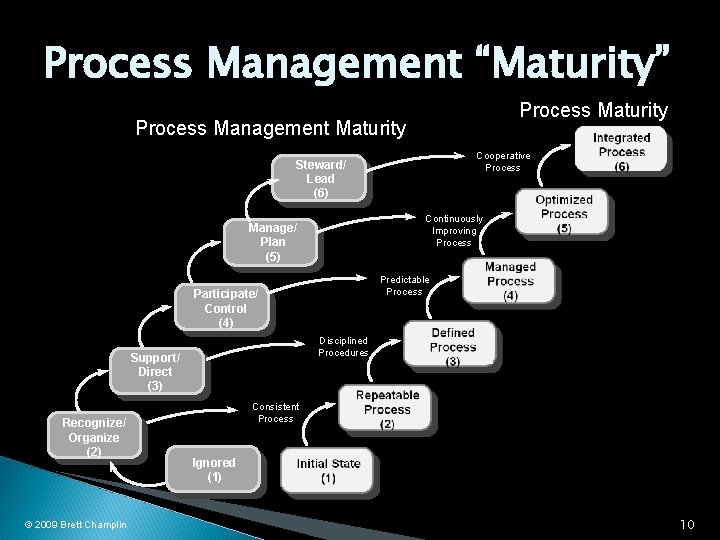 Process Management "Maturity"

Process Management Maturity

Process Maturity

Steward/ Lead (6)

Manage/ Plan (5)

Participate/ Control (4)

Support/ Direct (3)

Recognize/ Organize (2)

Ignored (1)

Cooperative Process

Continuously Improving Process

Predictable Process

Disciplined Procedures

Consistent Process

Integrated Process (6)

Optimized Process (5)

Managed Process (4)

Defined Process (3)

Repeatable Process (2)

Initial State (1)

© 2009 Brett Champlin

10